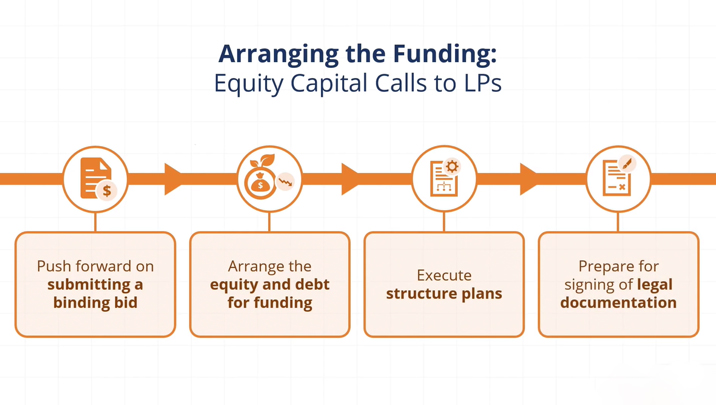 Arranging the Funding:
Equity Capital Calls to LPs

Push forward on submitting a binding bid

Arrange the equity and debt for funding

Execute structure plans

Prepare for signing of legal documentation